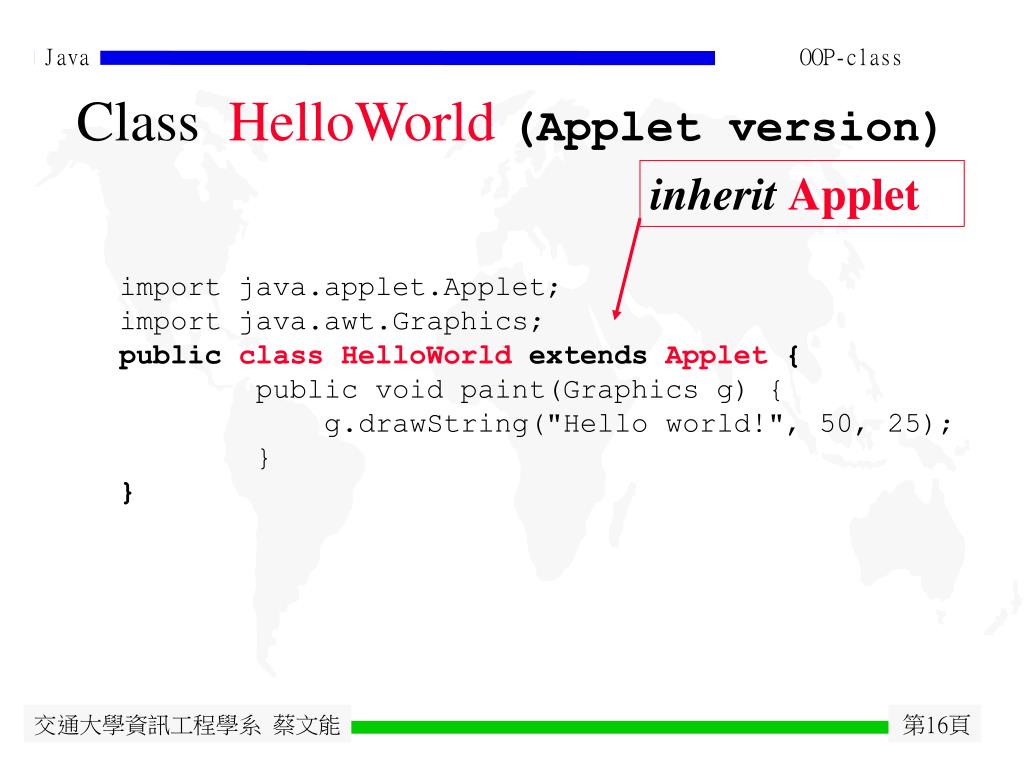 Java

OOP-class

Class HelloWorld (Applet version)

inherit Applet

import java.applet.Applet;
import java.awt.Graphics;
public class HelloWorld extends Applet {
    public void paint(Graphics g) {
        g.drawString("Hello world!", 50, 25);
    }
}

交通大學資訊工程學系 蔡文能

第16頁